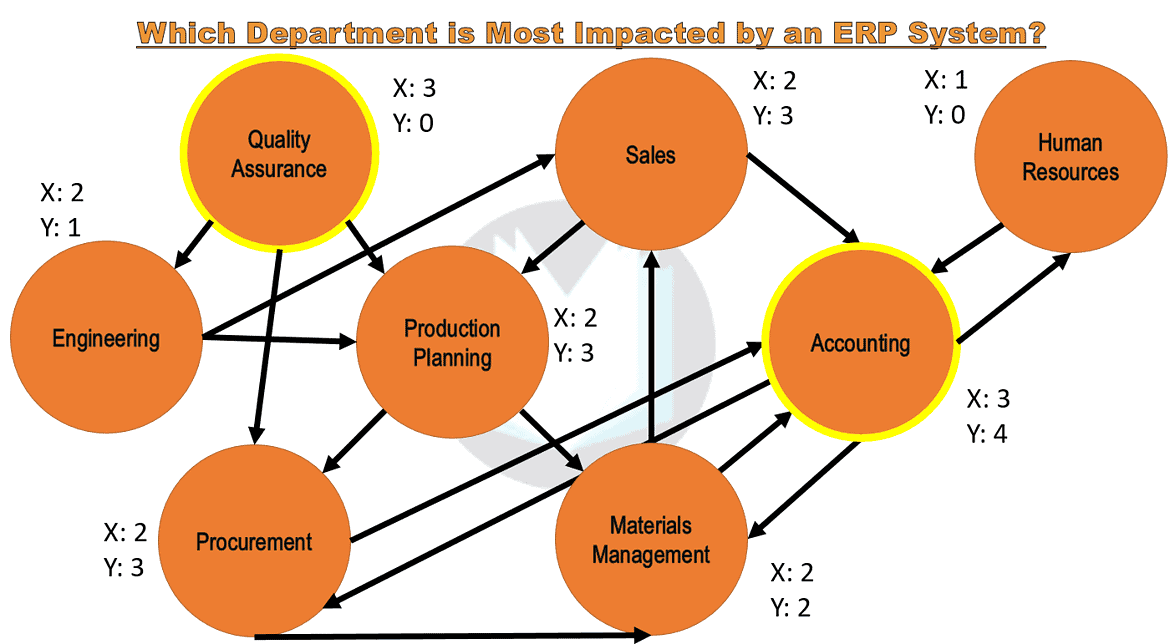 Which Department is Most Impacted by an ERP System?

Quality Assurance
X: 3
Y: 0

Sales
X: 2
Y: 3

X: 1
Y: 0
Human Resources

X: 2
Y: 1
Engineering

Production Planning
X: 2
Y: 3

Accounting
X: 3
Y: 4

X: 2
Y: 3
Procurement

Materials Management
X: 2
Y: 2